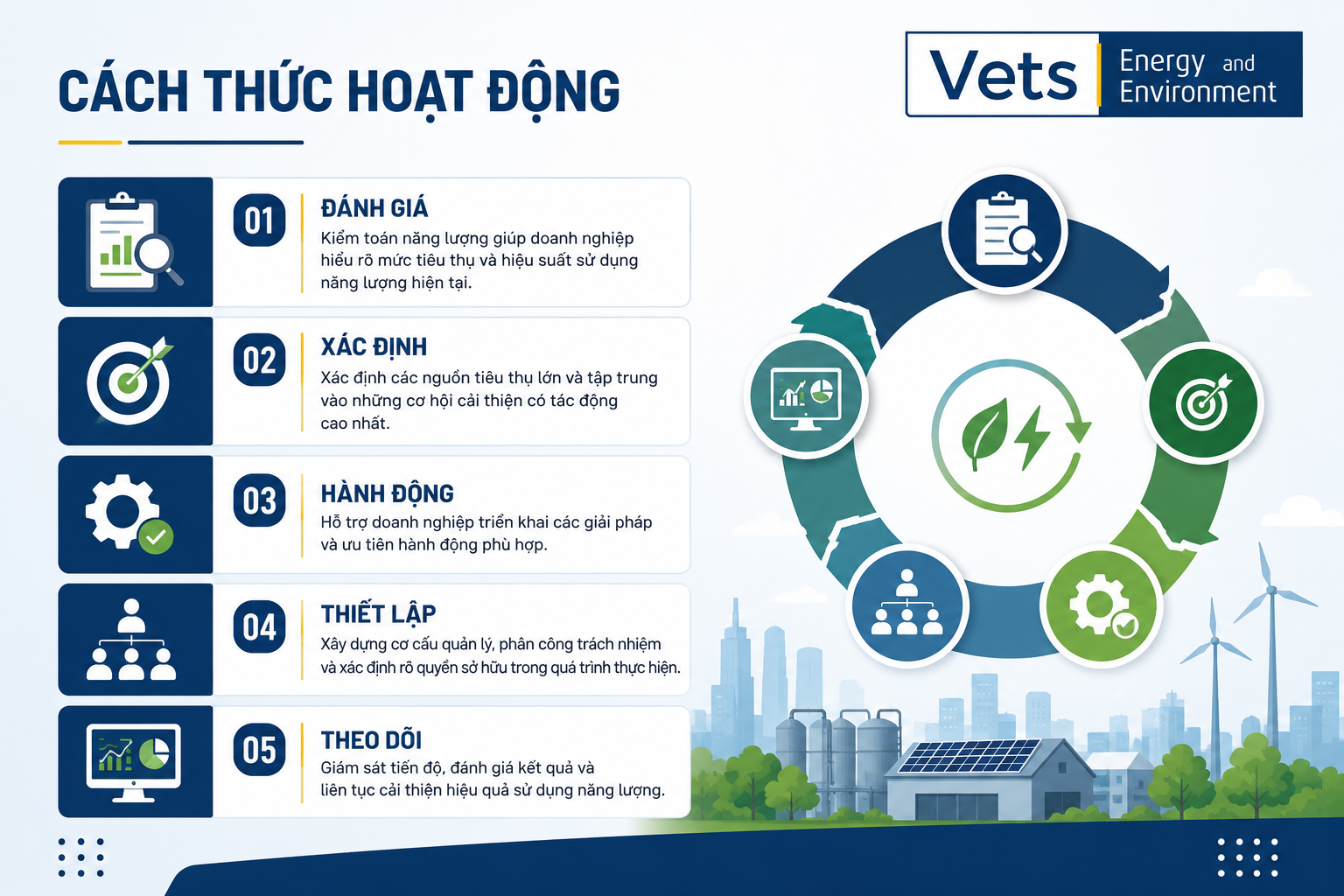 CÁCH THỨC HOẠT ĐỘNG

Vets Energy and Environment

01
ĐÁNH GIÁ
Kiểm toán năng lượng giúp doanh nghiệp hiểu rõ mức tiêu thụ và hiệu suất sử dụng năng lượng hiện tại.

02
XÁC ĐỊNH
Xác định các nguồn tiêu thụ lớn và tập trung vào những cơ hội cải thiện có tác động cao nhất.

03
HÀNH ĐỘNG
Hỗ trợ doanh nghiệp triển khai các giải pháp và ưu tiên hành động phù hợp.

04
THIẾT LẬP
Xây dựng cơ cấu quản lý, phân công trách nhiệm và xác định rõ quyền sở hữu trong quá trình thực hiện.

05
THEO DÕI
Giám sát tiến độ, đánh giá kết quả và liên tục cải thiện hiệu quả sử dụng năng lượng.